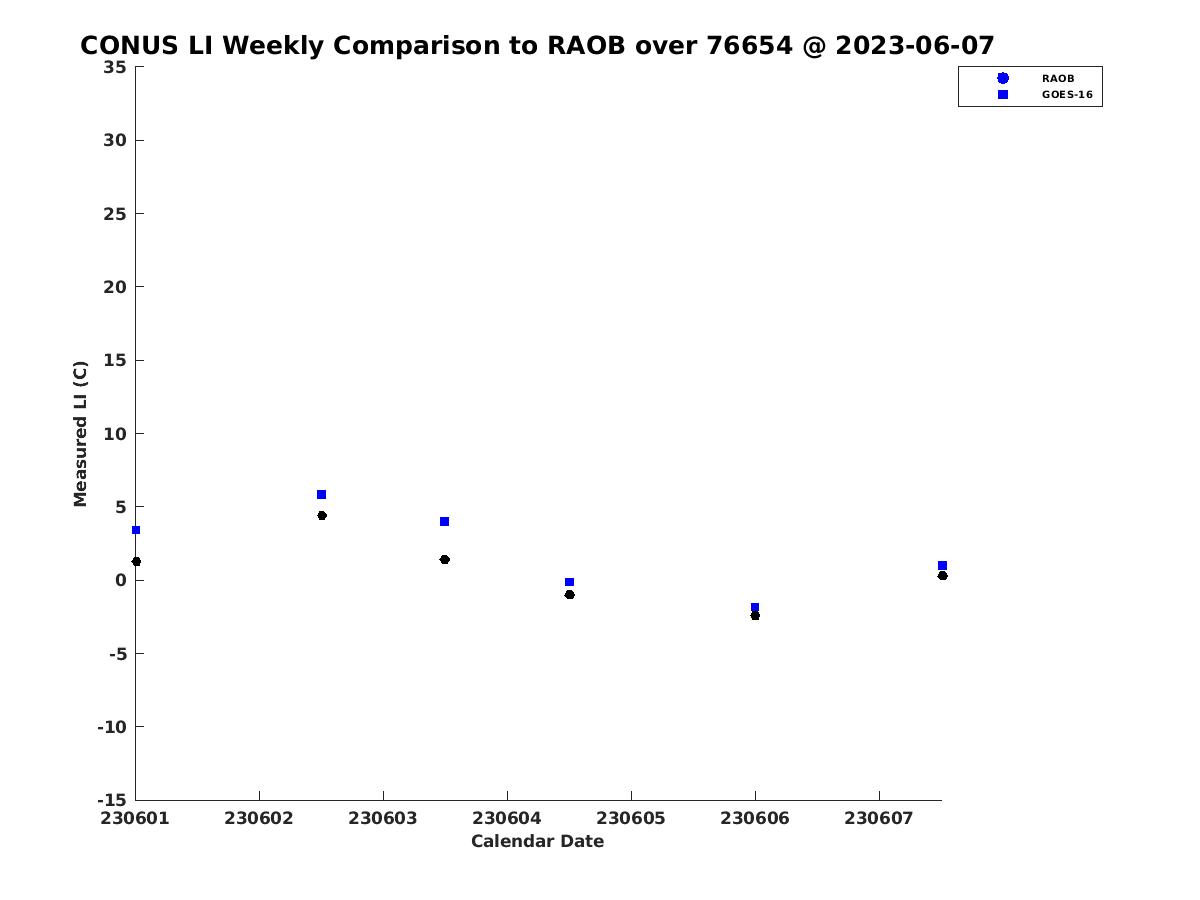 CONUS LI Weekly Comparison to RAOB over 76654 @ 2023-06-07

RAOB
GOES-16

Measured LI (C)

35
30
25
20
15
10
5
0
-5
-10
-15

230601 230602 230603 230604 230605 230606 230607

Calendar Date